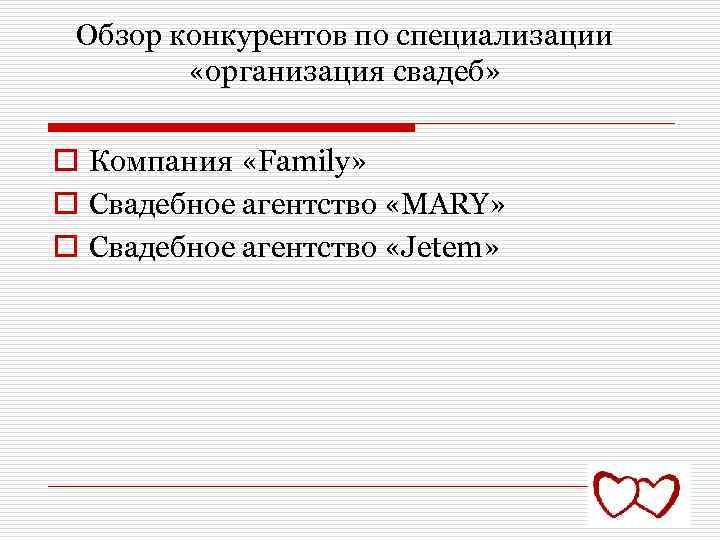 Обзор конкурентов по специализации «организация свадеб»

Компания «Family»

Свадебное агентство «MARY»

Свадебное агентство «Jetem»